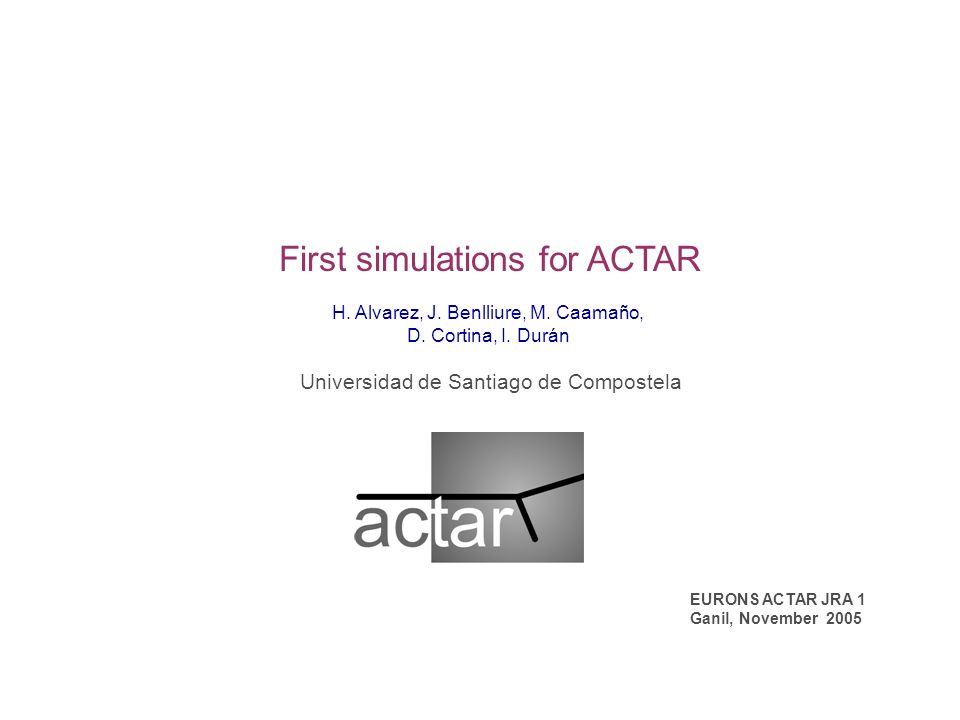 First simulations for ACTAR

H. Alvarez, J. Benlliure, M. Caamaño, D. Cortina, I. Durán

Universidad de Santiago de Compostela

actar

EURONS ACTAR JRA 1
Ganil, November 2005